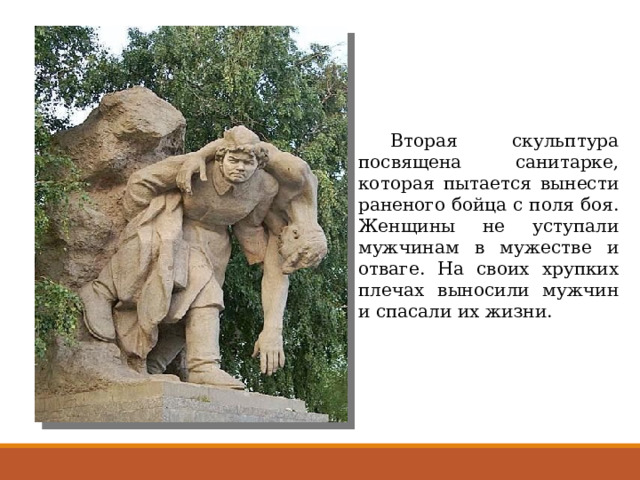 Вторая скульптура посвящена санитарке, которая пытается вынести раненого бойца с поля боя. Женщины не уступали мужчинам в мужестве и отваге. На своих хрупких плечах выносили мужчин и спасали их жизни.